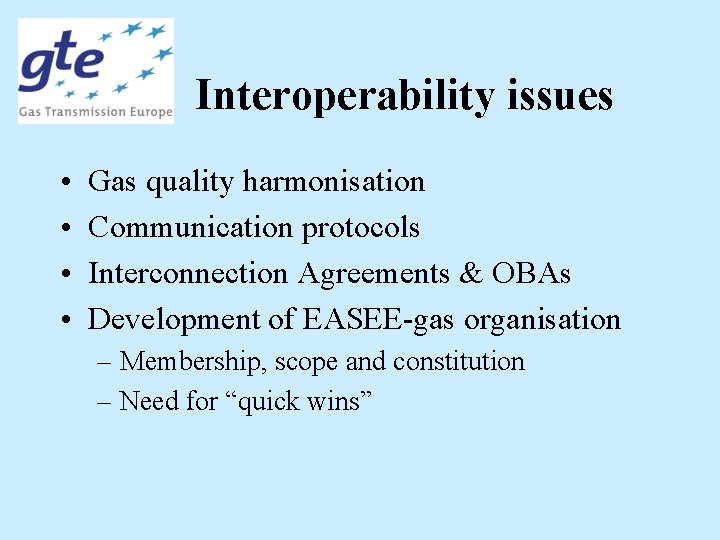 gte
Gas Transmission Europe

Interoperability issues

• Gas quality harmonisation
• Communication protocols
• Interconnection Agreements & OBAs
• Development of EASEE-gas organisation
– Membership, scope and constitution
– Need for “quick wins”